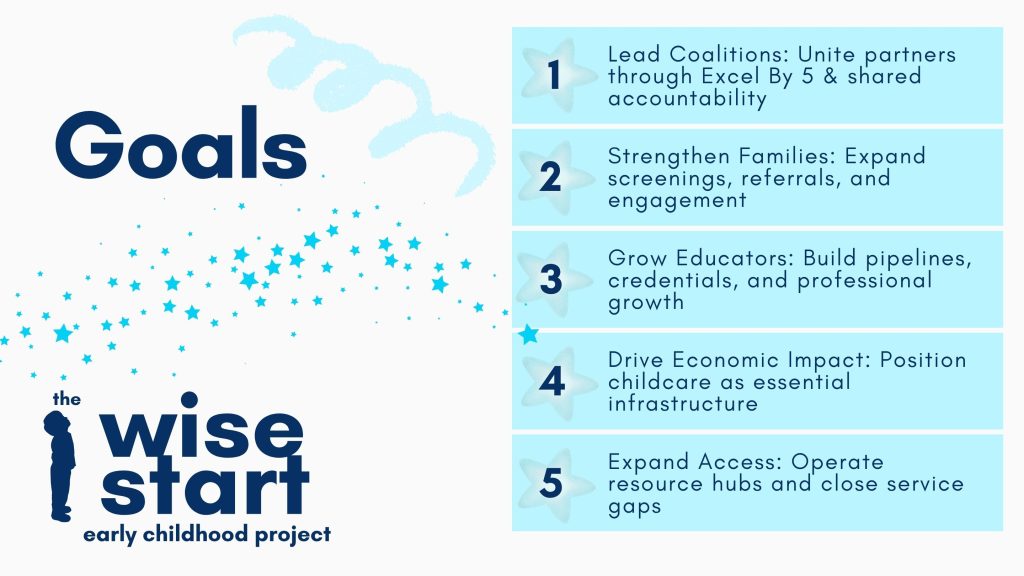 Goals

the wise start
early childhood project

1 Lead Coalitions: Unite partners through Excel By 5 & shared accountability

2 Strengthen Families: Expand screenings, referrals, and engagement

3 Grow Educators: Build pipelines, credentials, and professional growth

4 Drive Economic Impact: Position childcare as essential infrastructure

5 Expand Access: Operate resource hubs and close service gaps